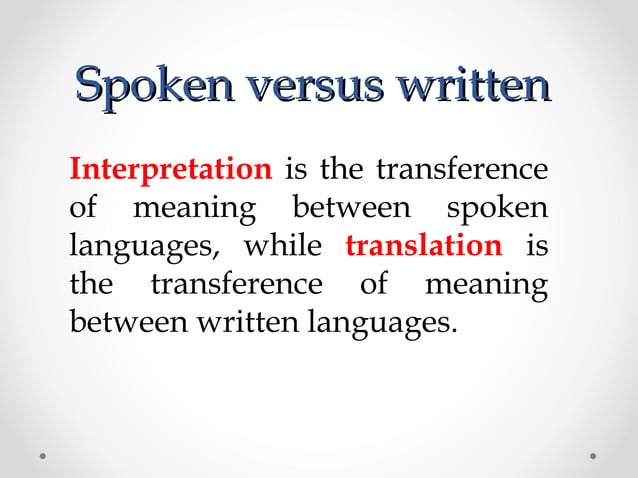 Spoken versus written

Interpretation is the transference of meaning between spoken languages, while translation is the transference of meaning between written languages.